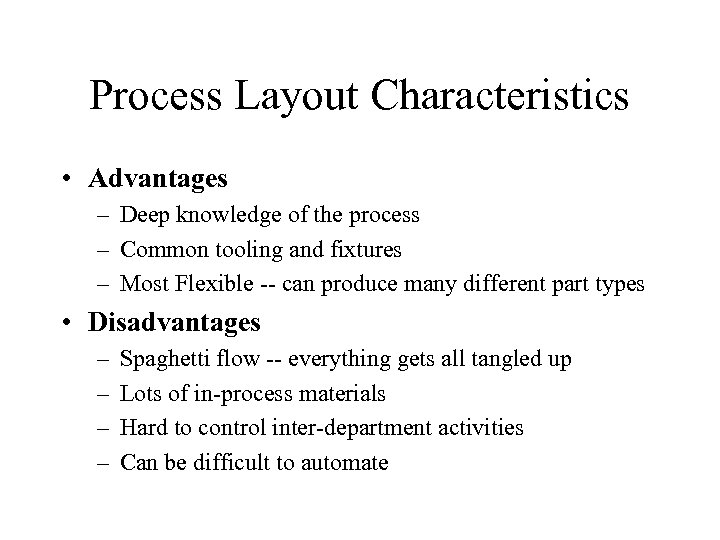 Process Layout Characteristics

• Advantages
– Deep knowledge of the process
– Common tooling and fixtures
– Most Flexible -- can produce many different part types

• Disadvantages
– Spaghetti flow -- everything gets all tangled up
– Lots of in-process materials
– Hard to control inter-department activities
– Can be difficult to automate